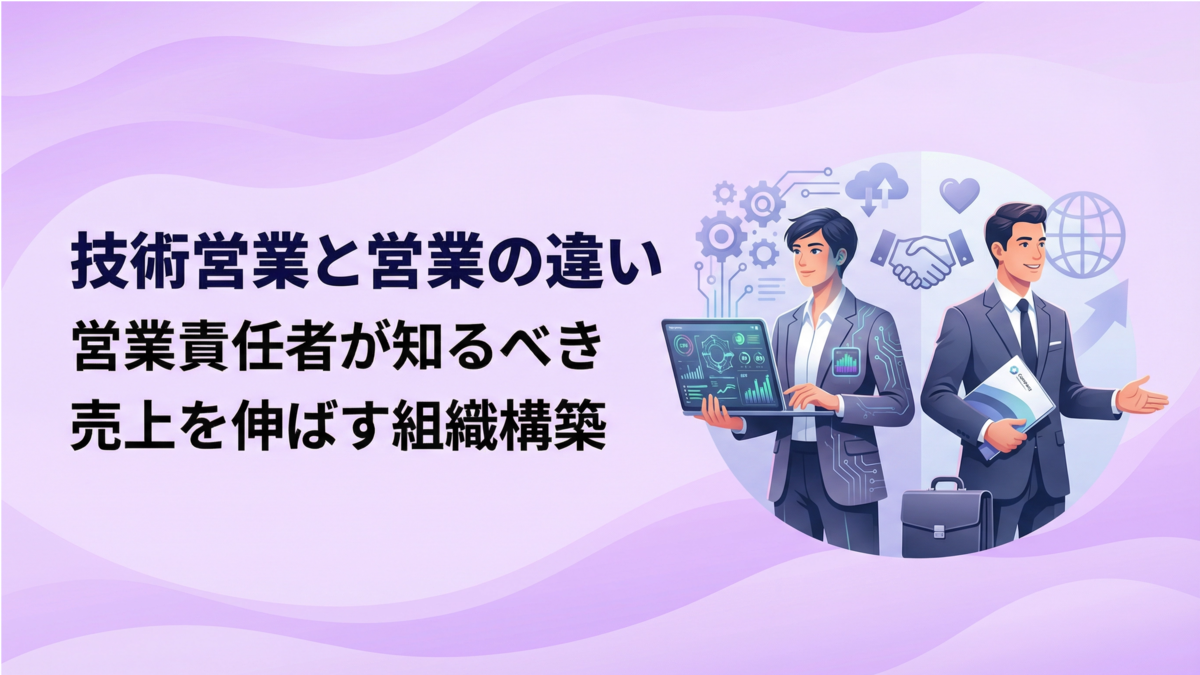 技術営業と営業の違い
営業責任者が知るべき
売上を伸ばす組織構築